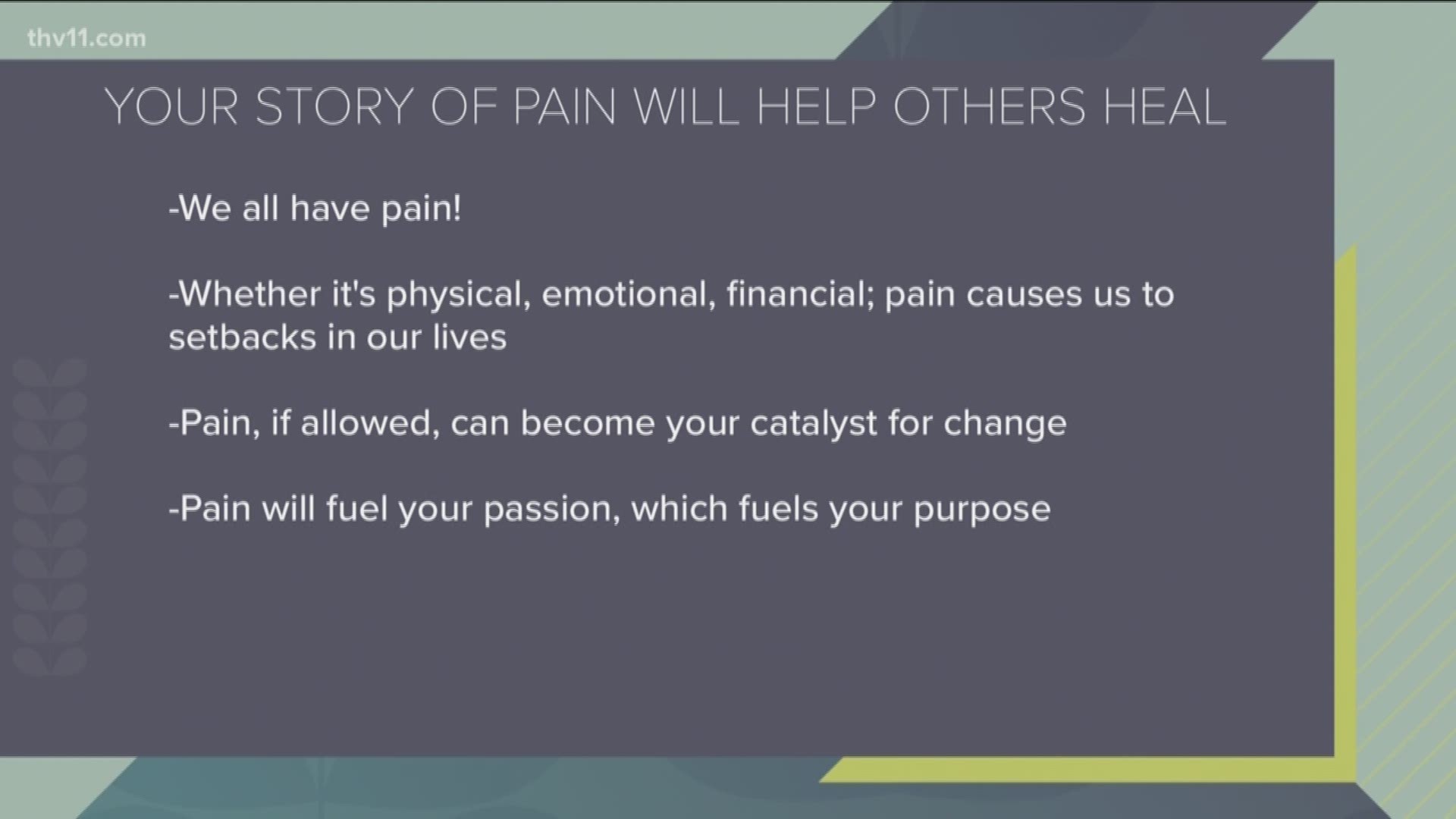 thv11.com

YOUR STORY OF PAIN WILL HELP OTHERS HEAL

-We all have pain!

-Whether it's physical, emotional, financial; pain causes us to setbacks in our lives

-Pain, if allowed, can become your catalyst for change

-Pain will fuel your passion, which fuels your purpose